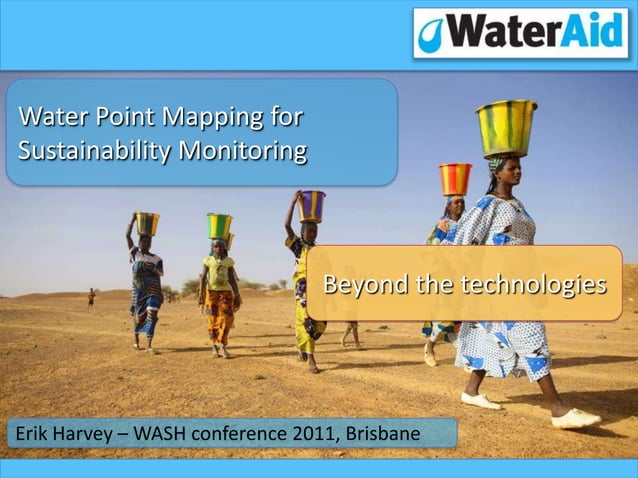 WaterAid

Water Point Mapping for Sustainability Monitoring

Beyond the technologies

Erik Harvey – WASH conference 2011, Brisbane